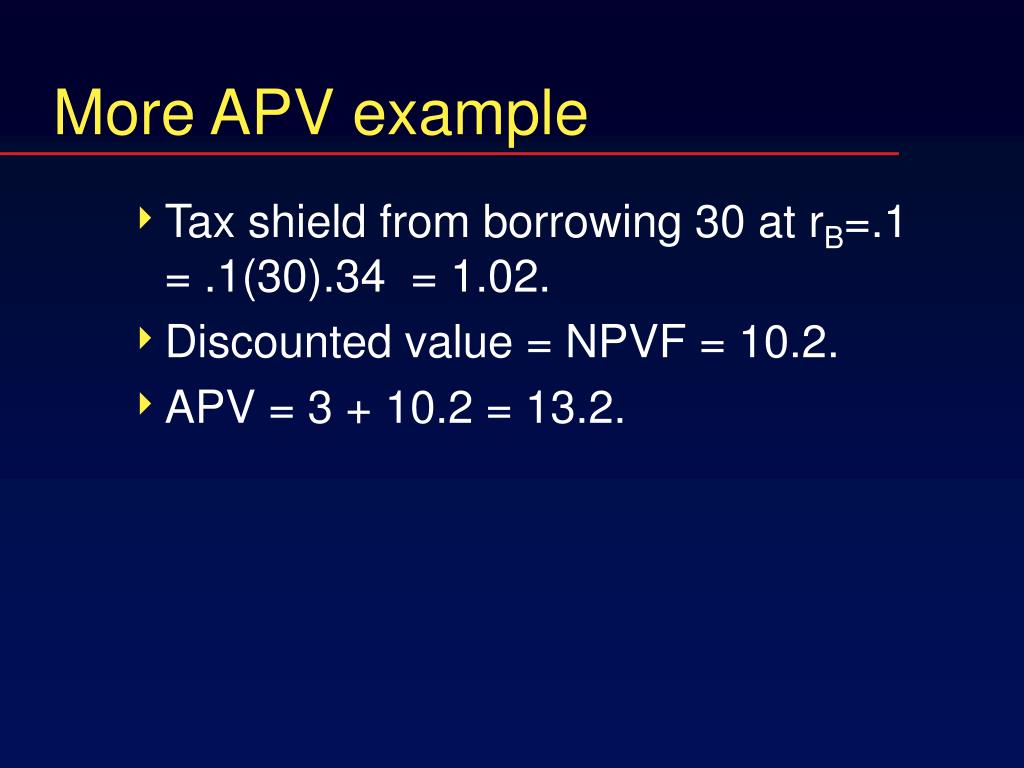 More APV example

Tax shield from borrowing 30 at $r_B$=.1 = .1(30).34 = 1.02.

Discounted value = NPVF = 10.2.

APV = 3 + 10.2 = 13.2.